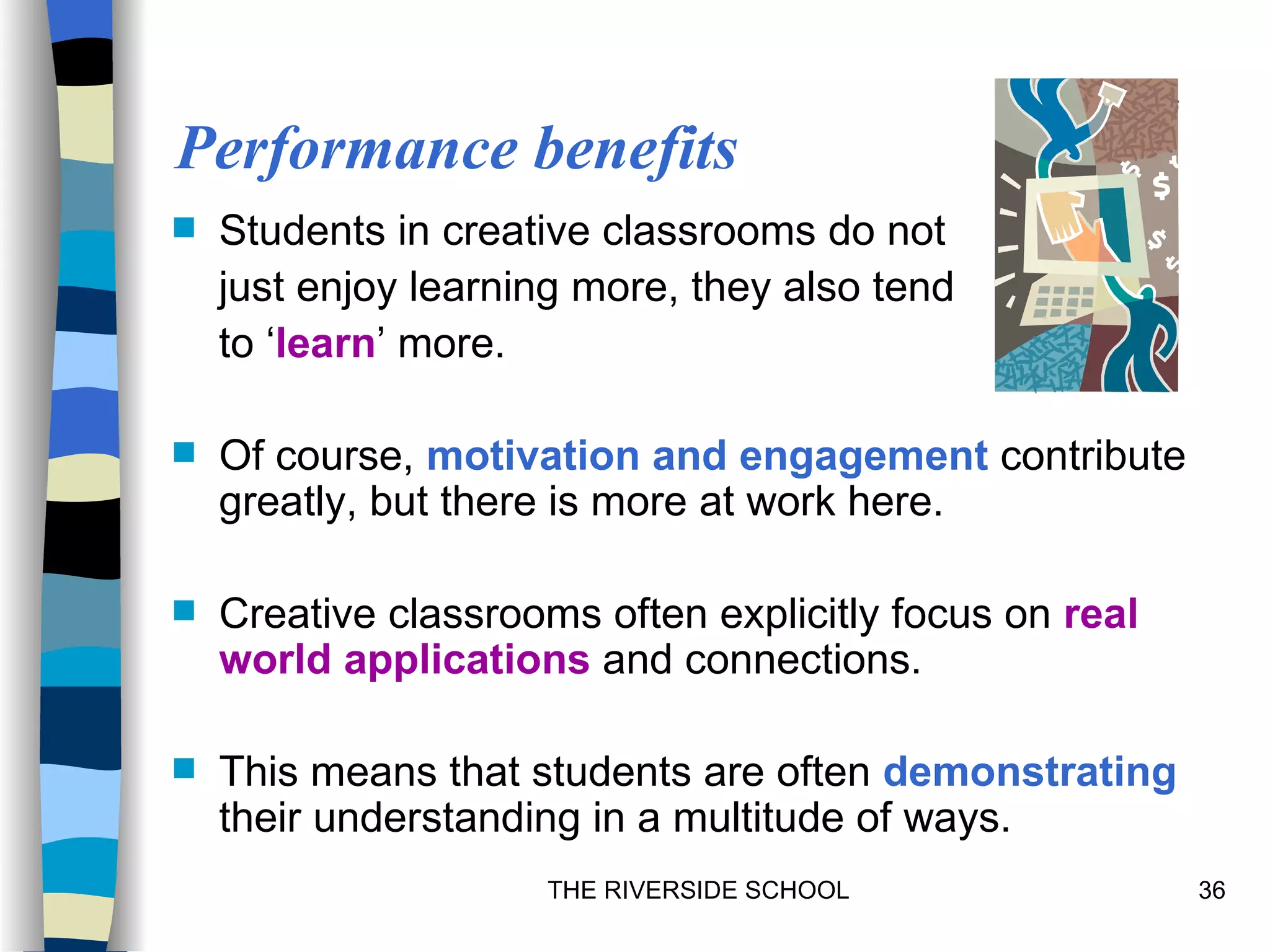 Performance benefits

Students in creative classrooms do not just enjoy learning more, they also tend to ‘learn’ more.

Of course, motivation and engagement contribute greatly, but there is more at work here.

Creative classrooms often explicitly focus on real world applications and connections.

This means that students are often demonstrating their understanding in a multitude of ways.

THE RIVERSIDE SCHOOL

36